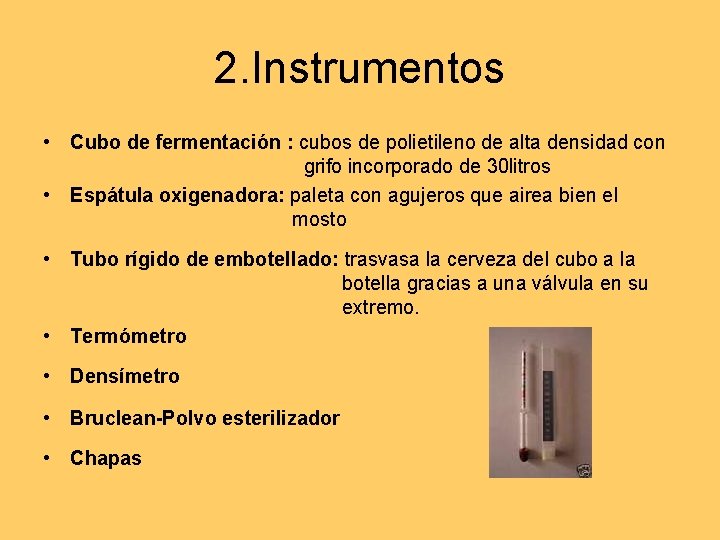 2.Instrumentos

• Cubo de fermentación : cubos de polietileno de alta densidad con grifo incorporado de 30litros
• Espátula oxigenadora: paleta con agujeros que airea bien el mosto
• Tubo rígido de embotellado: trasvasa la cerveza del cubo a la botella gracias a una válvula en su extremo.
• Termómetro
• Densímetro
• Bruclean-Polvo esterilizador
• Chapas